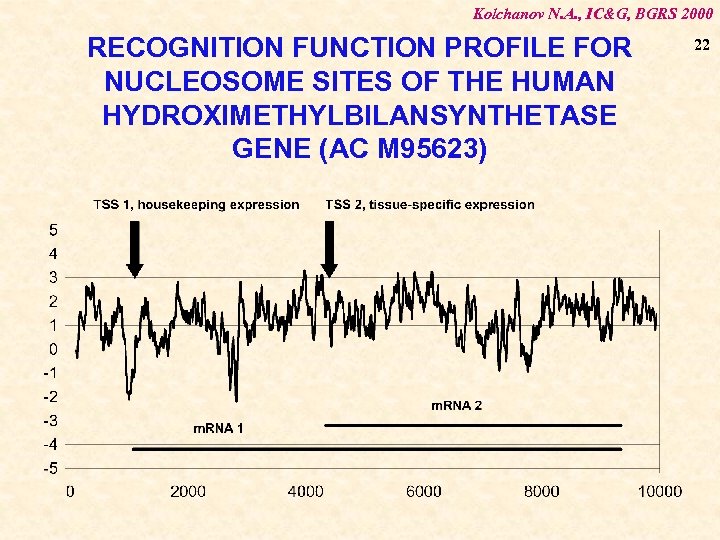 Kolchanov N.A., IC&G, BGRS 2000

22

RECOGNITION FUNCTION PROFILE FOR NUCLEOSOME SITES OF THE HUMAN HYDROXIMETHYLBILANSYNTHETASE GENE (AC M95623)

TSS 1, housekeeping expression

TSS 2, tissue-specific expression

5
4
3
2
1
0
-1
-2
-3
-4
-5

mRNA 2

mRNA 1

0
2000
4000
6000
8000
10000